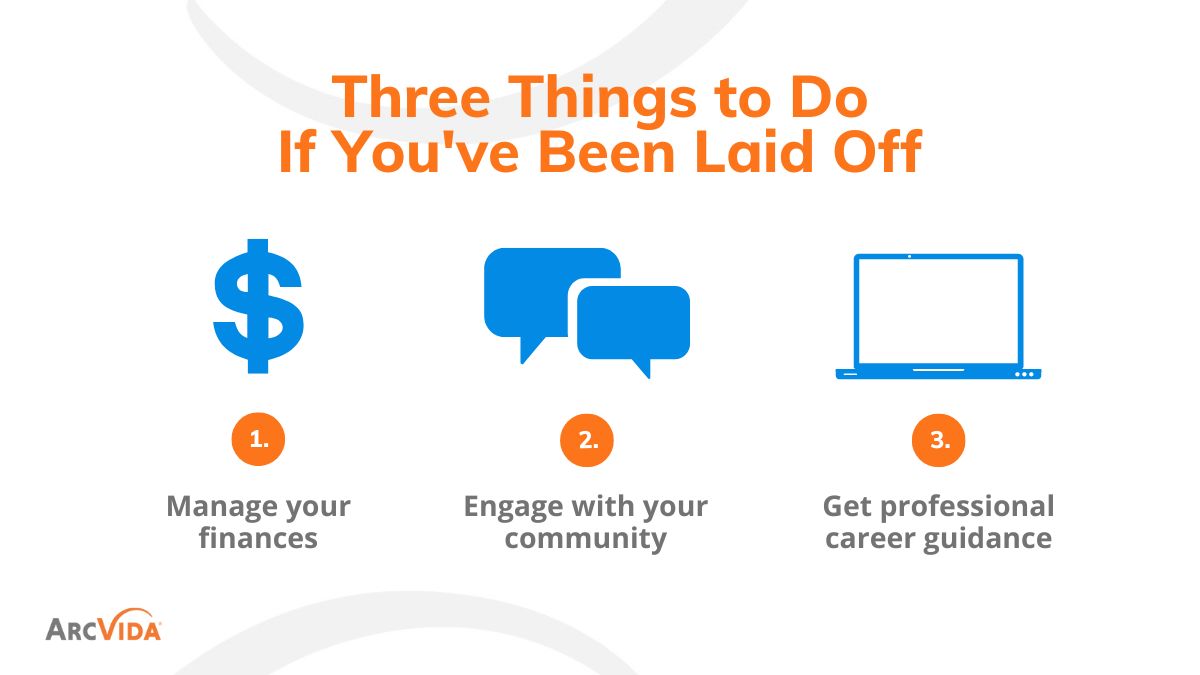 Three Things to Do If You've Been Laid Off

$

1.

Manage your finances

2.

Engage with your community

3.

Get professional career guidance

ARCVIDA